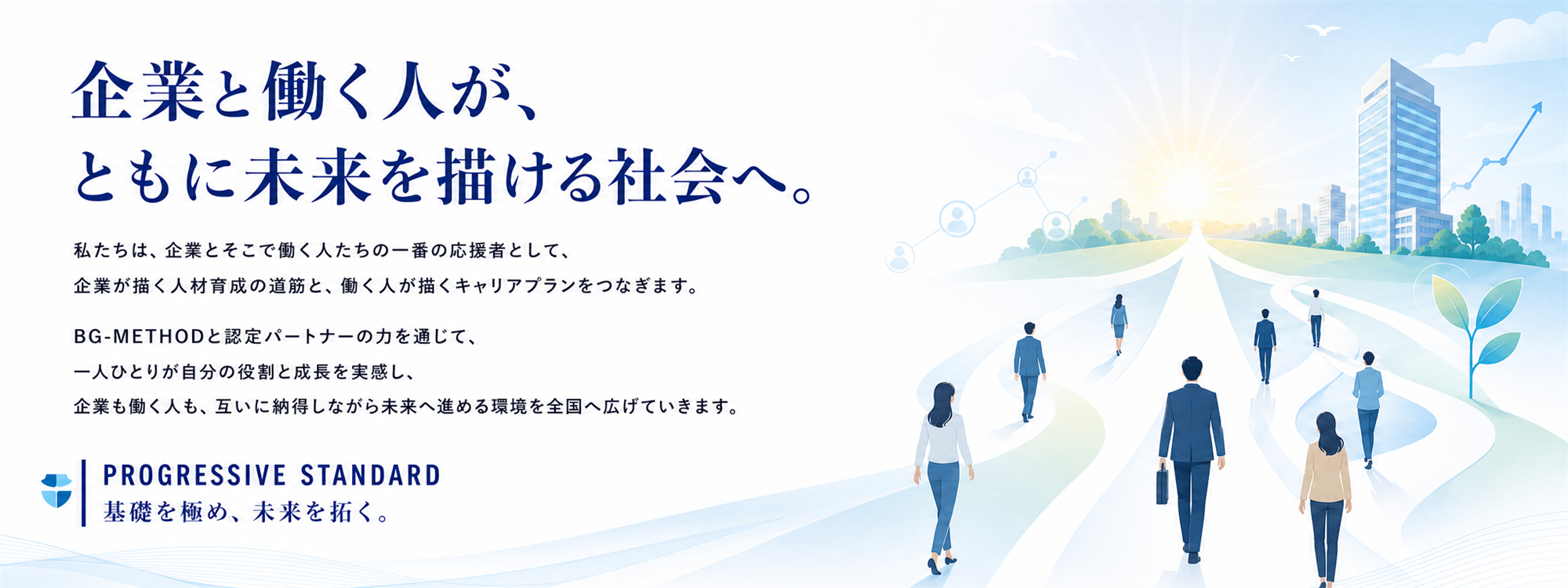 企業と働く人が、
ともに未来を描ける社会へ。

私たちは、企業とそこで働く人たちの一番の応援者として、
企業が描く人材育成の道筋と、働く人が描くキャリアプランをつなぎます。

BG-METHODと認定パートナーの力を通じて、
一人ひとりが自分の役割と成長を実感し、
企業も働く人も、互いに納得しながら未来へ進める環境を全国へ広げていきます。

PROGRESSIVE STANDARD
基礎を極め、未来を拓く。